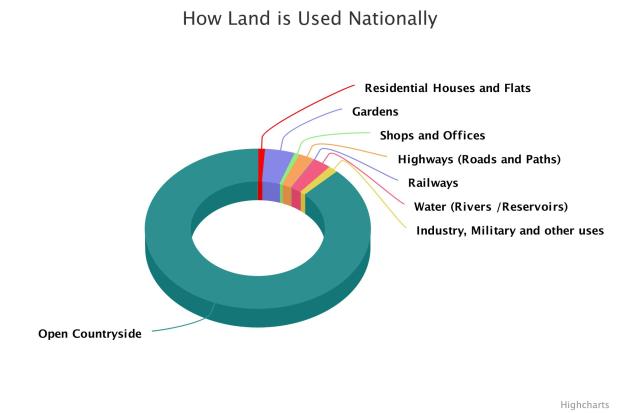 How Land is Used Nationally

Residential Houses and Flats

Gardens

Shops and Offices

Highways (Roads and Paths)

Railways

Water (Rivers /Reservoirs)

Industry, Military and other uses

Open Countryside

Highcharts